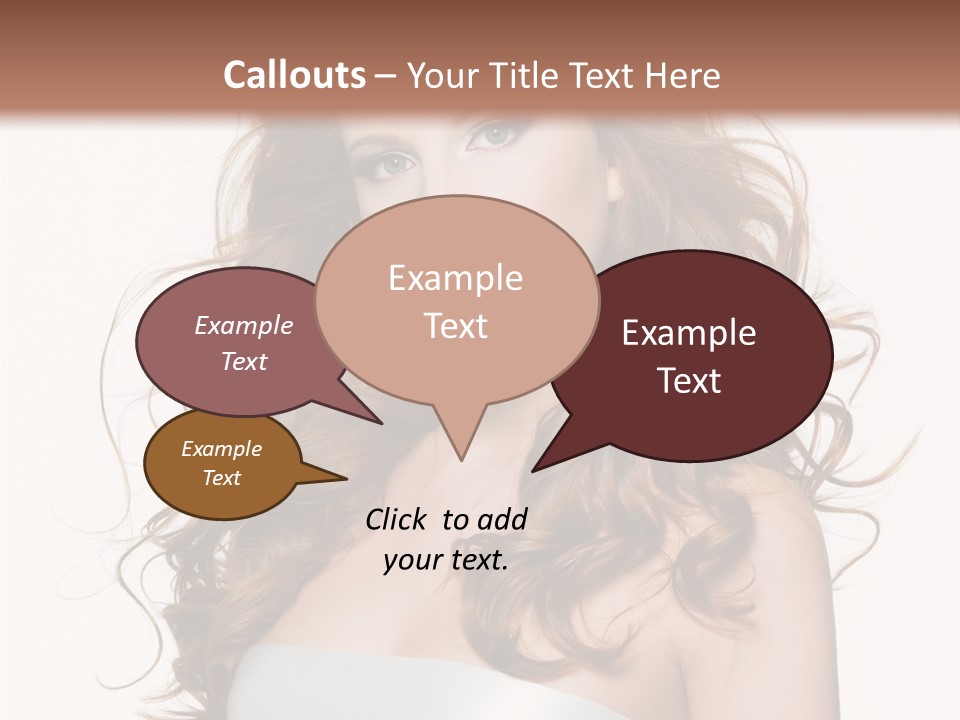 Callouts – Your Title Text Here

Example Text

Example Text

Example Text

Example Text

Click to add your text.